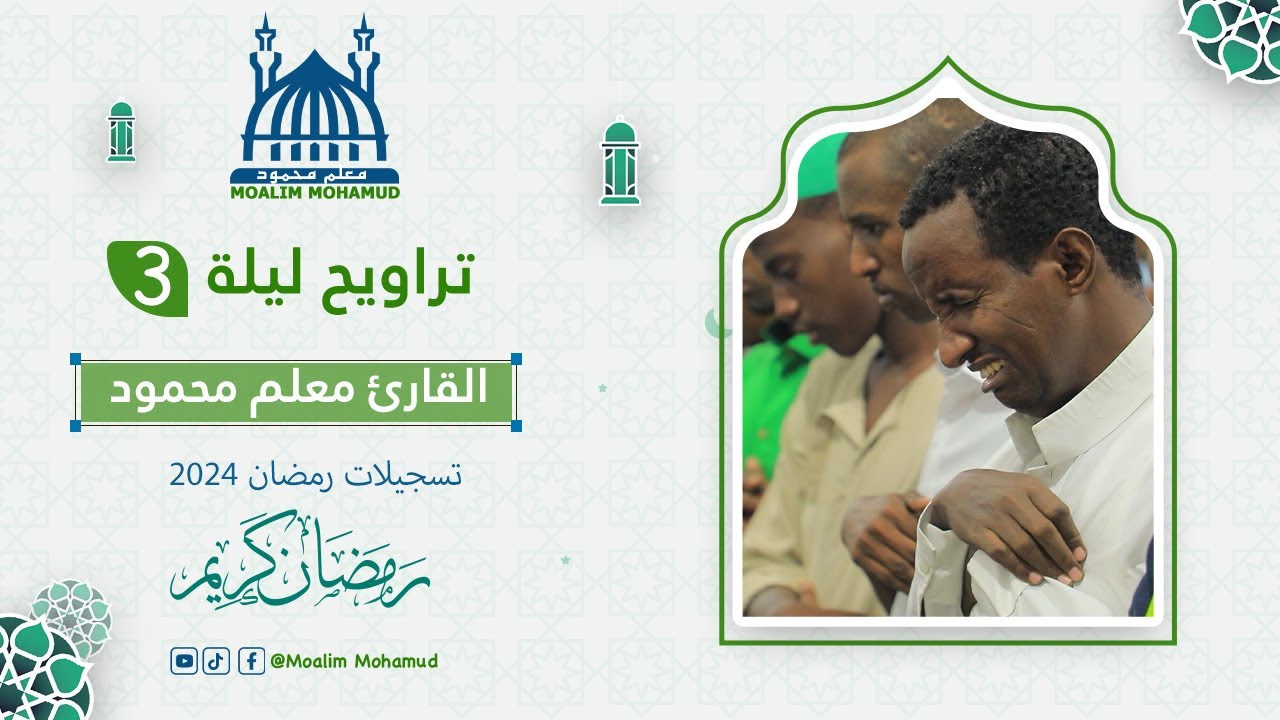 معلم محمود
MOALIM MOHAMUD

تراويح ليلة 3

القارئ معلم محمود

تسجيلات رمضان 2024

رمضان كريم

@Moalim Mohamud